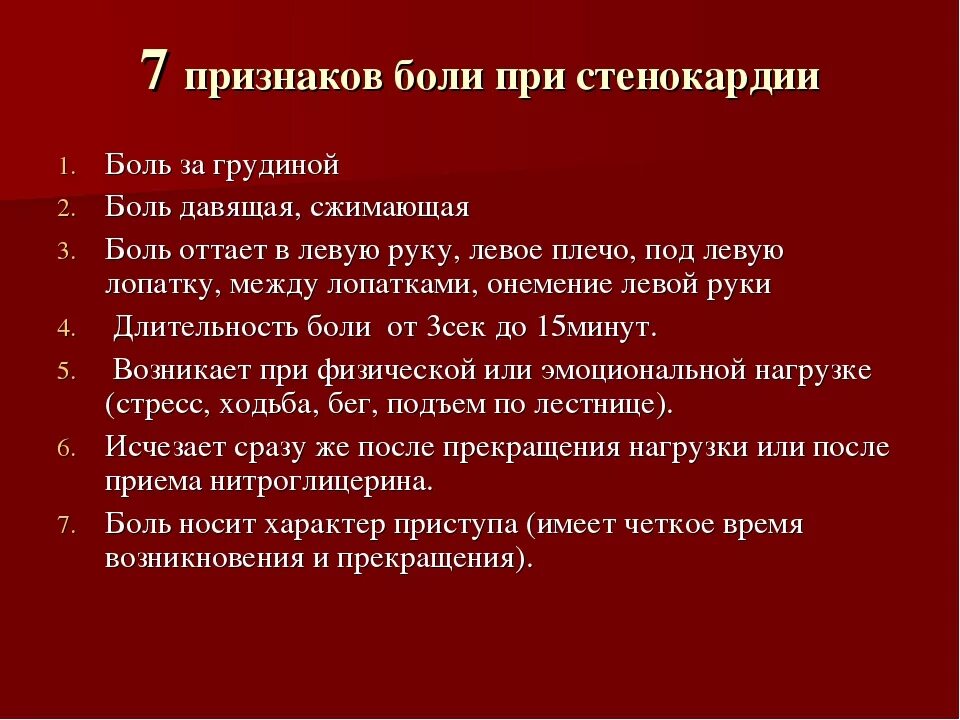 7 признаков боли при стенокардии

1. Боль за грудиной
2. Боль давящая, сжимающая
3. Боль оттает в левую руку, левое плечо, под левую лопатку, между лопатками, онемение левой руки
4. Длительность боли от 3сек до 15минут.
5. Возникает при физической или эмоциональной нагрузке (стресс, ходьба, бег, подъем по лестнице).
6. Исчезает сразу же после прекращения нагрузки или после приема нитроглицерина.
7. Боль носит характер приступа (имеет четкое время возникновения и прекращения).